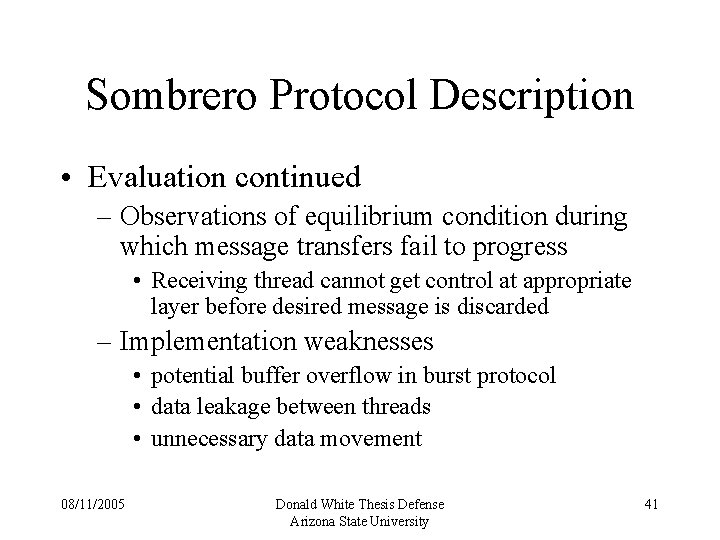 Sombrero Protocol Description

• Evaluation continued

– Observations of equilibrium condition during which message transfers fail to progress

• Receiving thread cannot get control at appropriate layer before desired message is discarded

– Implementation weaknesses

• potential buffer overflow in burst protocol

• data leakage between threads

• unnecessary data movement

08/11/2005

Donald White Thesis Defense
Arizona State University

41